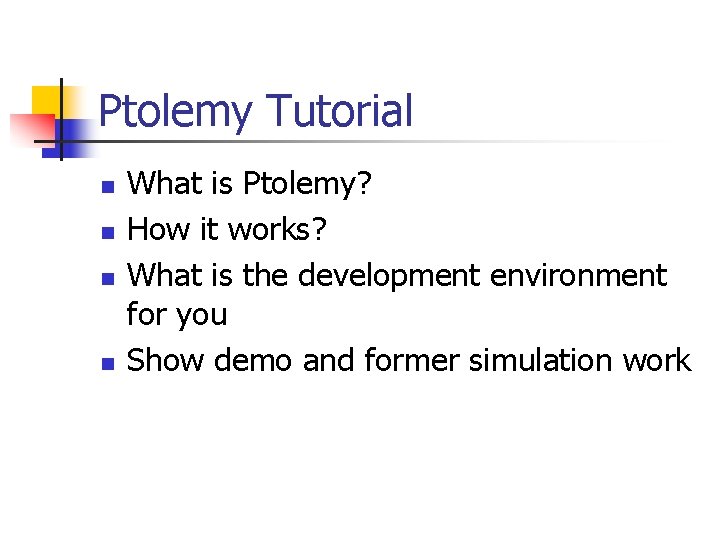 Ptolemy Tutorial

- What is Ptolemy?
- How it works?
- What is the development environment for you
- Show demo and former simulation work